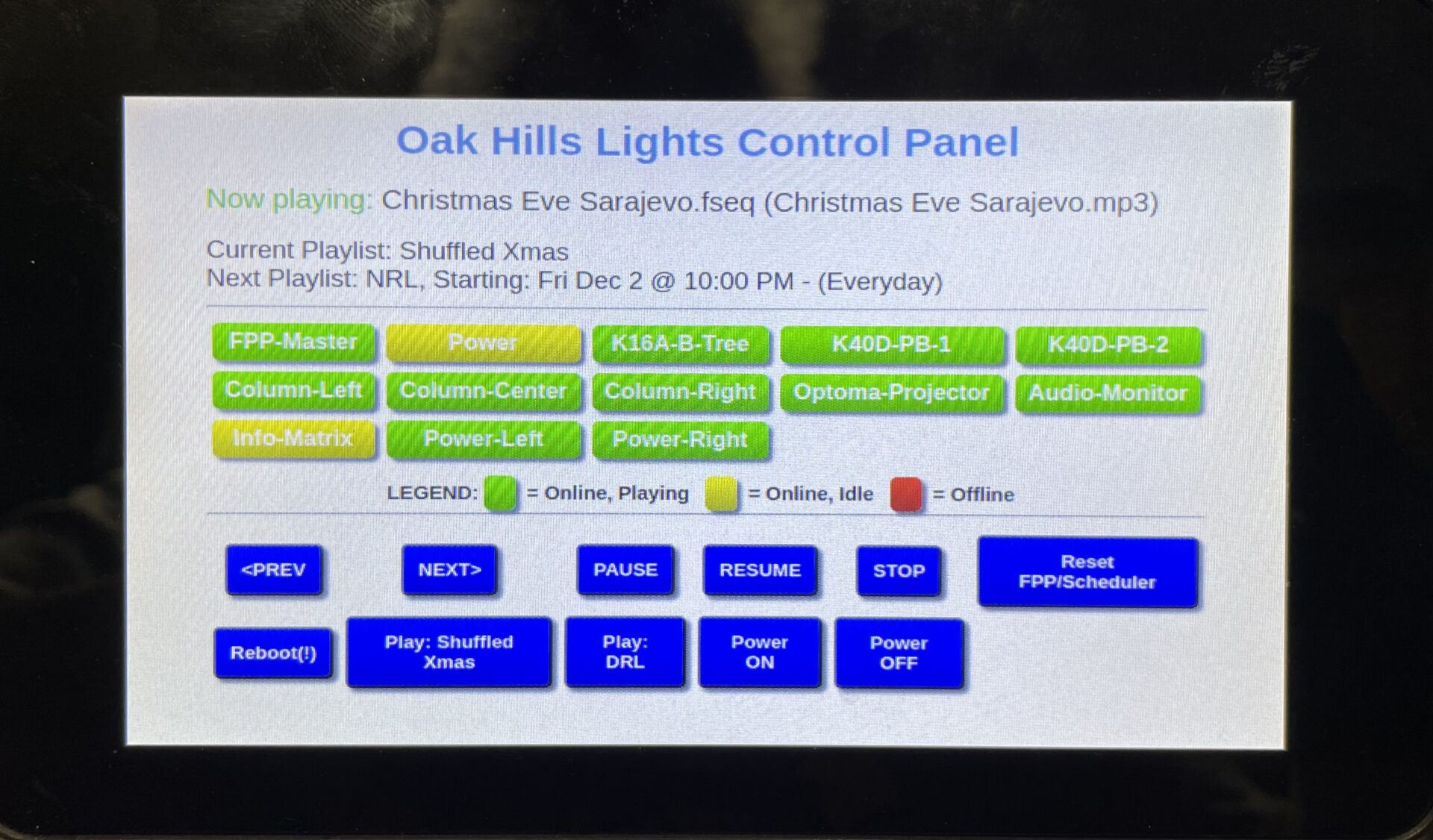 Oak Hills Lights Control Panel

Now playing: Christmas Eve Sarajevo.fseq (Christmas Eve Sarajevo.mp3)

Current Playlist: Shuffled Xmas
Next Playlist: NRL, Starting: Fri Dec 2 @ 10:00 PM - (Everyday)

FPP-Master Power K16A-B-Tree K40D-PB-1 K40D-PB-2
Column-Left Column-Center Column-Right Optoma-Projector Audio-Monitor
Info-Matrix Power-Left Power-Right

LEGEND: = Online, Playing = Online, Idle = Offline

<PREV NEXT> PAUSE RESUME STOP Reset FPP/Scheduler

Reboot(!) Play: Shuffled Xmas Play: DRL Power ON Power OFF